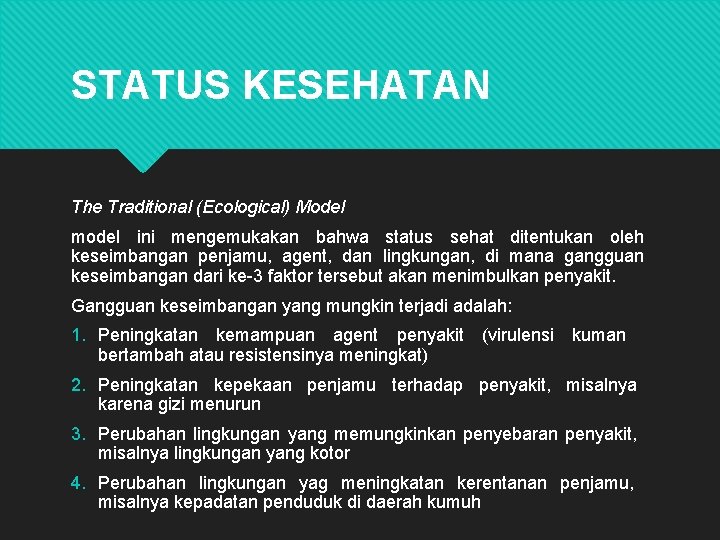 STATUS KESEHATAN

The Traditional (Ecological) Model

model ini mengemukakan bahwa status sehat ditentukan oleh keseimbangan penjamu, agent, dan lingkungan, di mana gangguan keseimbangan dari ke-3 faktor tersebut akan menimbulkan penyakit.

Gangguan keseimbangan yang mungkin terjadi adalah:

1. Peningkatan kemampuan agent penyakit (virulensi kuman bertambah atau resistensinya meningkat)
2. Peningkatan kepekaan penjamu terhadap penyakit, misalnya karena gizi menurun
3. Perubahan lingkungan yang memungkinkan penyebaran penyakit, misalnya lingkungan yang kotor
4. Perubahan lingkungan yag meningkatan kerentanan penjamu, misalnya kepadatan penduduk di daerah kumuh